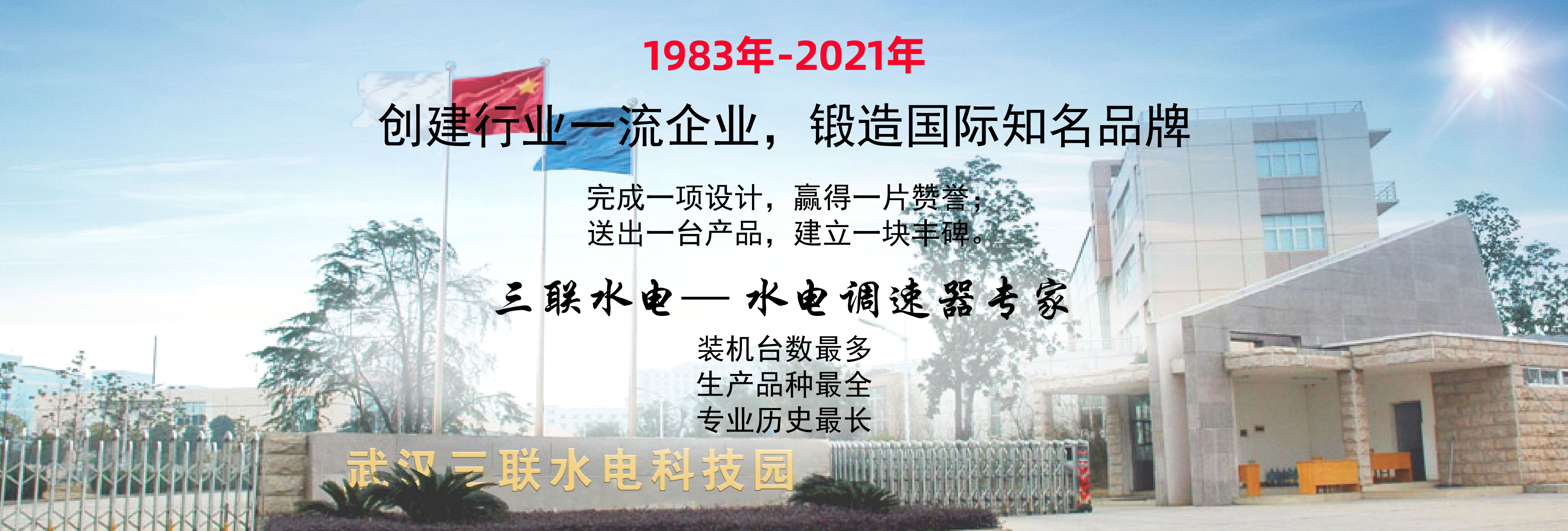 1983年-2021年

创建行业一流企业，锻造国际知名品牌

完成一项设计，赢得一片赞誉；
送出一台产品，建立一块丰碑。

三联水电— 水电调速器专家

装机台数最多
生产品种最全
专业历史最长

武汉三联水电科技园